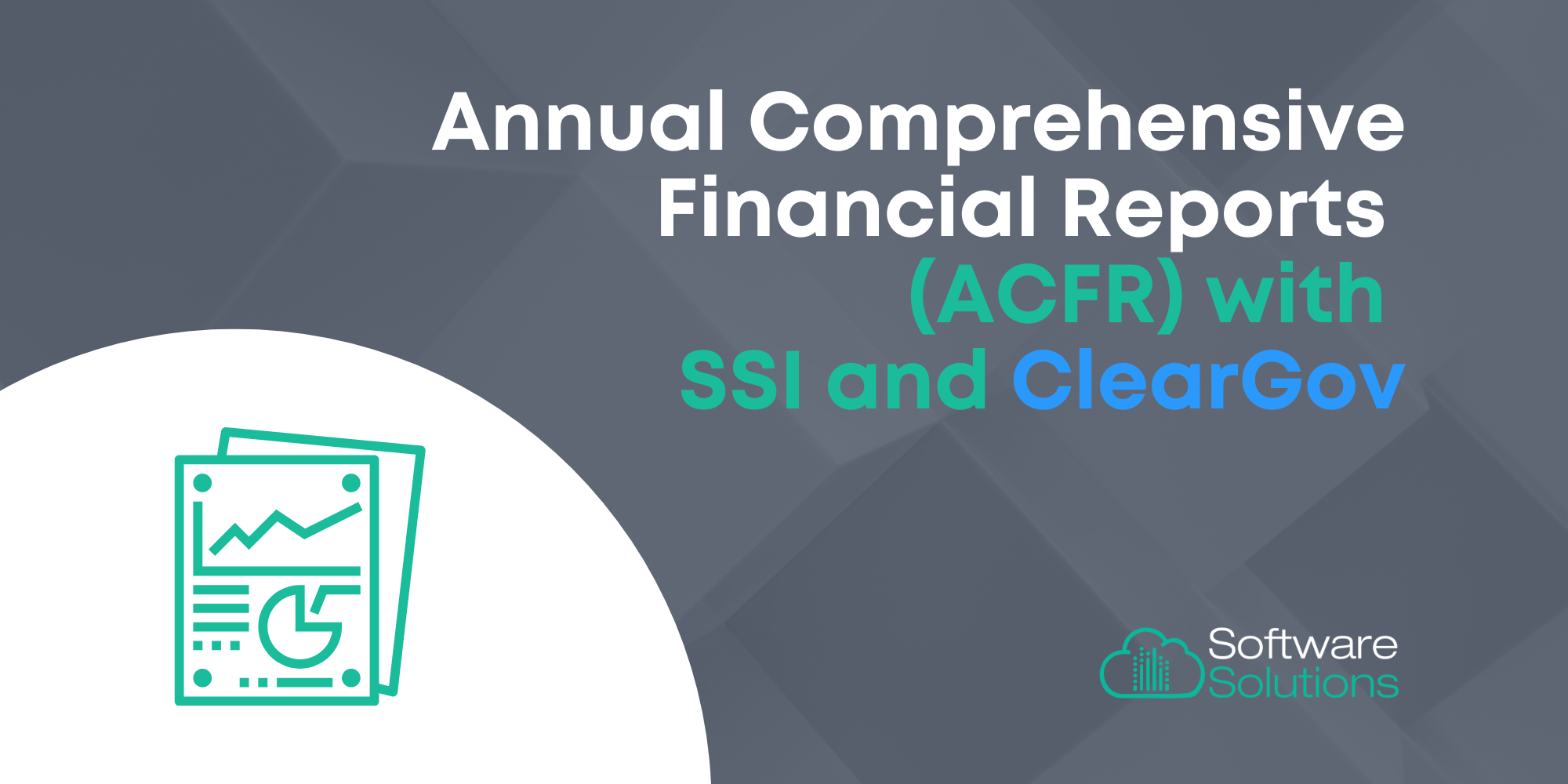 Annual Comprehensive Financial Reports (ACFR) with SSI and ClearGov

Software Solutions